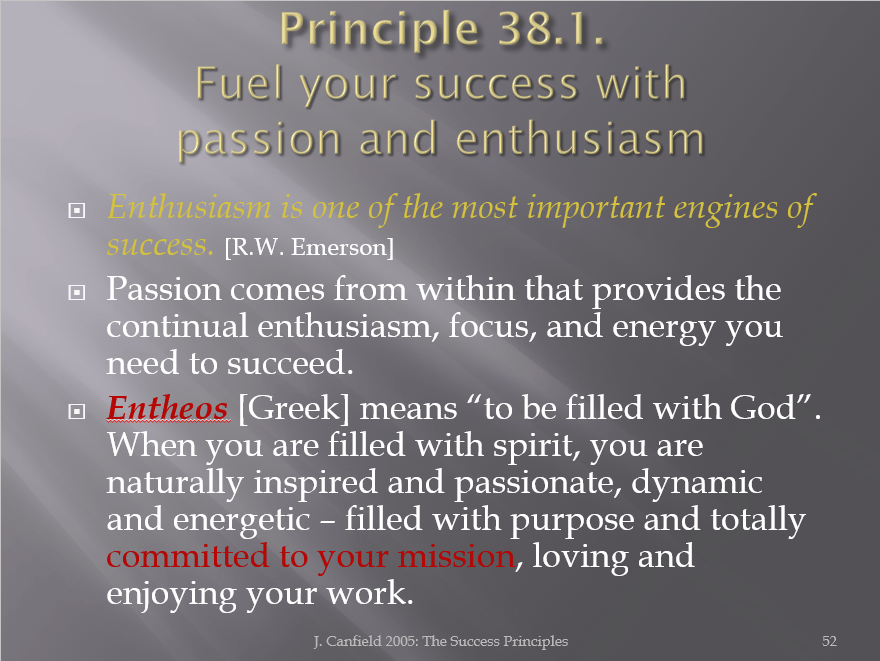 Principle 38.1.
Fuel your success with passion and enthusiasm

Enthusiasm is one of the most important engines of success. [R.W. Emerson]

Passion comes from within that provides the continual enthusiasm, focus, and energy you need to succeed.

Entheos [Greek] means “to be filled with God”. When you are filled with spirit, you are naturally inspired and passionate, dynamic and energetic – filled with purpose and totally committed to your mission, loving and enjoying your work.

J. Canfield 2005: The Success Principles

52